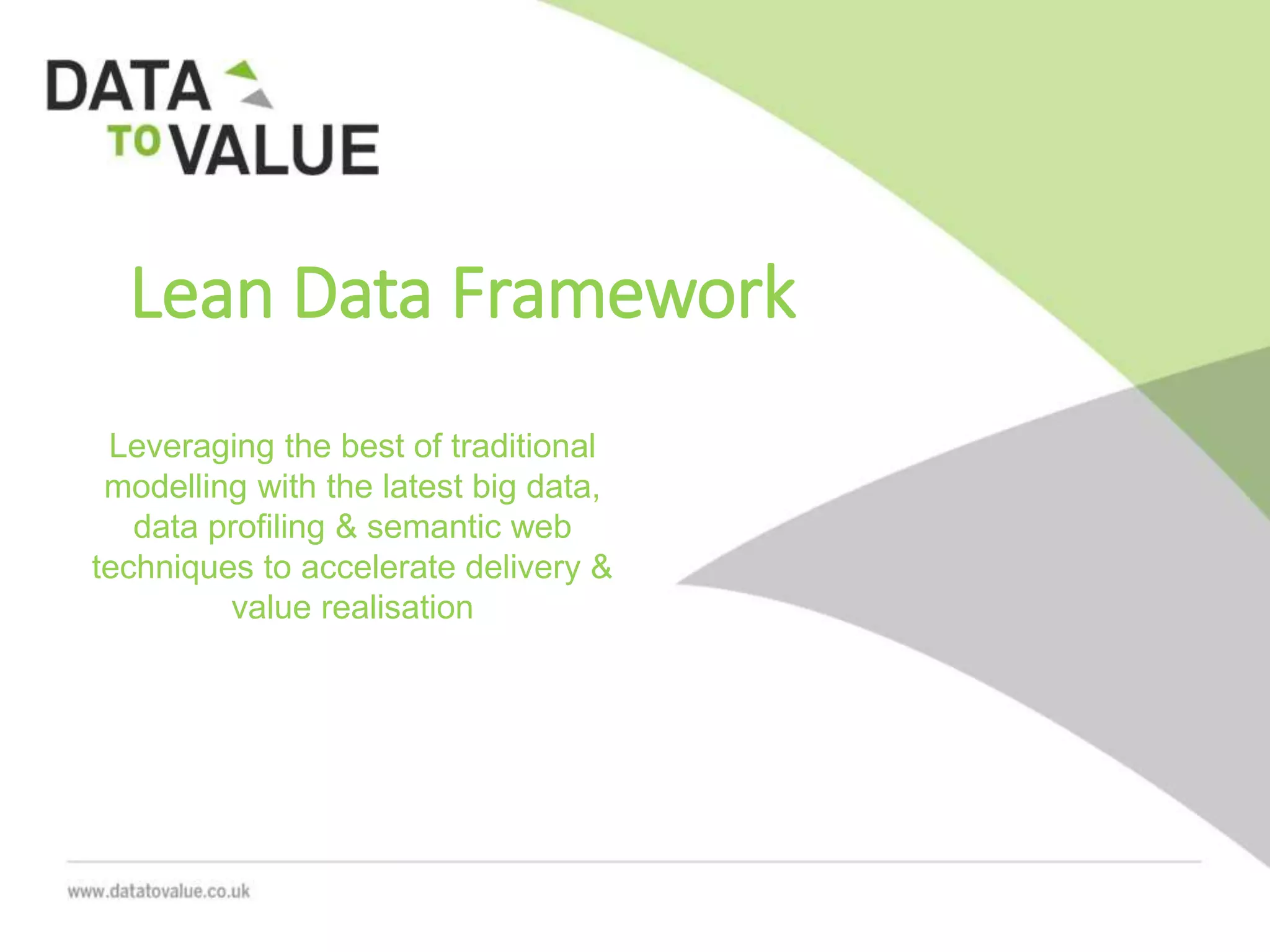 DATA
TO VALUE

Lean Data Framework

Leveraging the best of traditional modelling with the latest big data, data profiling & semantic web techniques to accelerate delivery & value realisation

www.datatovalue.co.uk